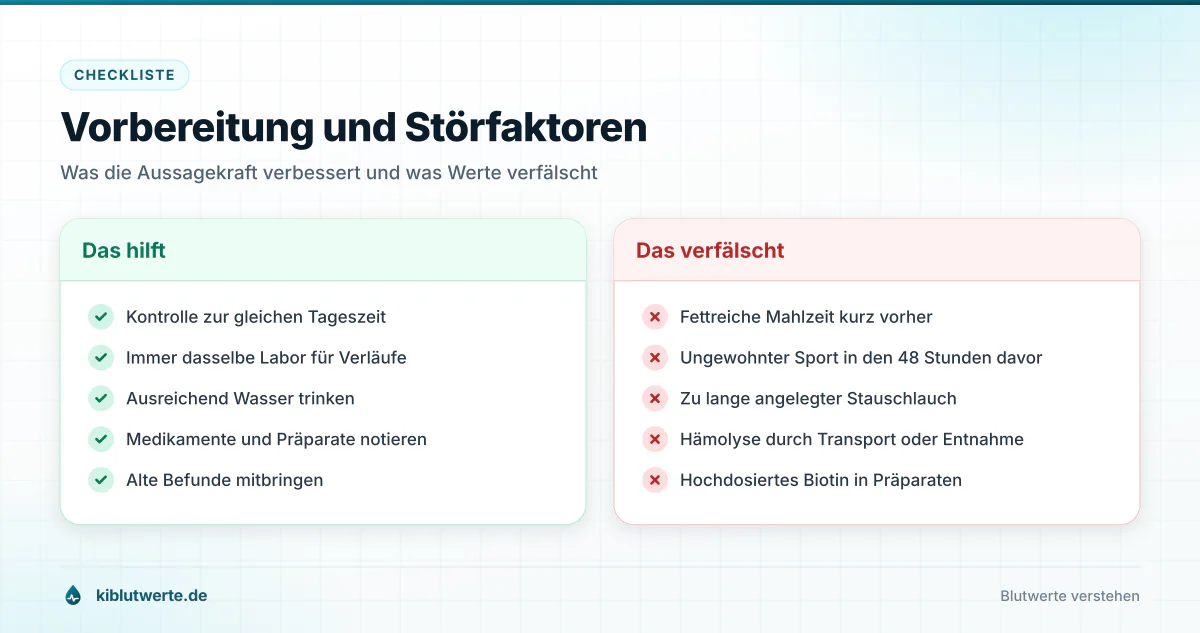 CHECKLISTE

Vorbereitung und Störfaktoren

Was die Aussagekraft verbessert und was Werte verfälscht

Das hilft

Kontrolle zur gleichen Tageszeit
Immer dasselbe Labor für Verläufe
Ausreichend Wasser trinken
Medikamente und Präparate notieren
Alte Befunde mitbringen

Das verfälscht

Fettreiche Mahlzeit kurz vorher
Ungewohnter Sport in den 48 Stunden davor
Zu lange angelegter Stauschlauch
Hämolyse durch Transport oder Entnahme
Hochdosiertes Biotin in Präparaten

kiblutwerte.de

Blutwerte verstehen